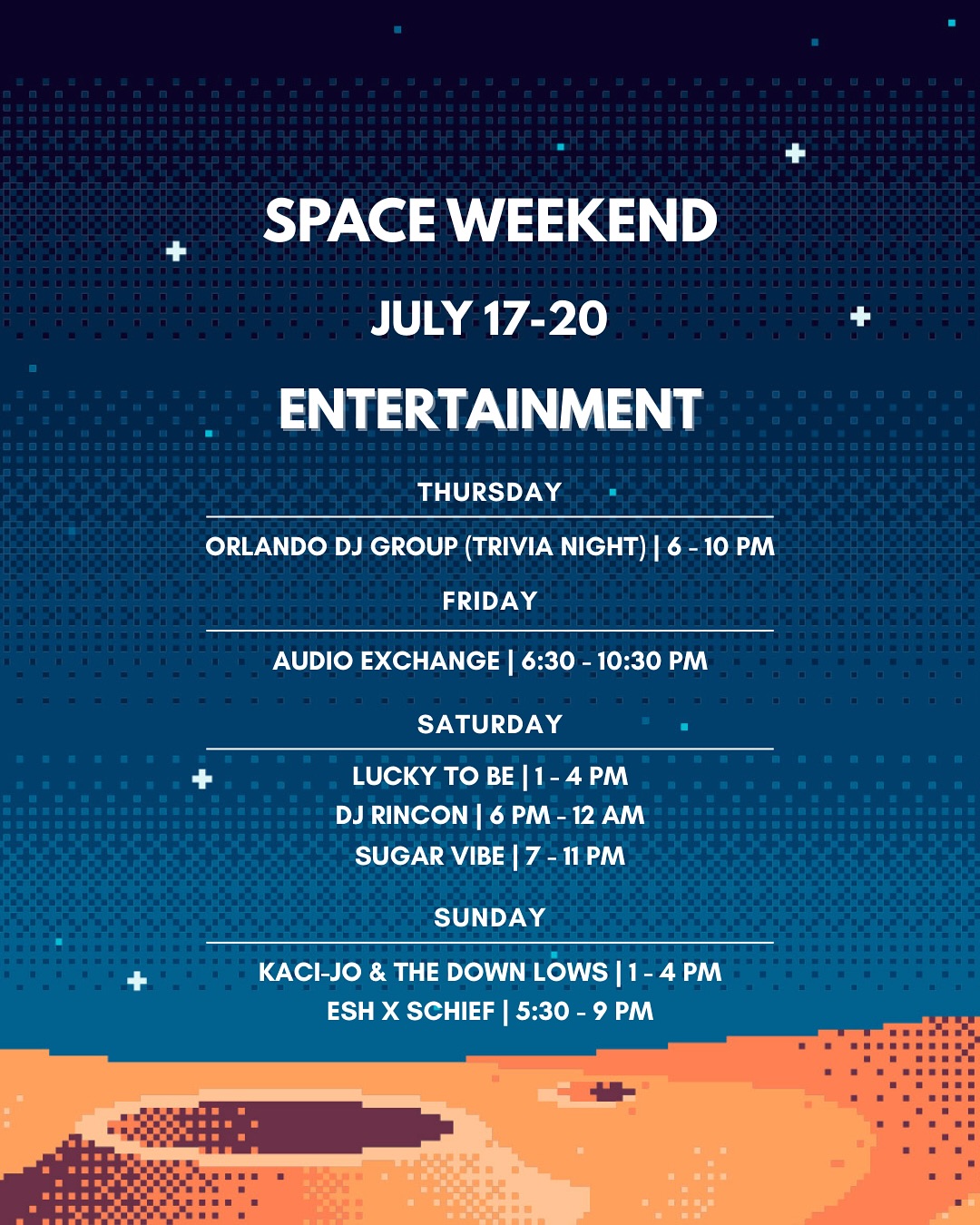 SPACE WEEKEND

JULY 17-20

ENTERTAINMENT

THURSDAY

ORLANDO DJ GROUP (TRIVIA NIGHT) | 6 - 10 PM

FRIDAY

AUDIO EXCHANGE | 6:30 - 10:30 PM

SATURDAY

LUCKY TO BE | 1 - 4 PM
DJ RINCON | 6 PM - 12 AM
SUGAR VIBE | 7 - 11 PM

SUNDAY

KACI-JO & THE DOWN LOWS | 1 - 4 PM
ESH X SCHIEF | 5:30 - 9 PM